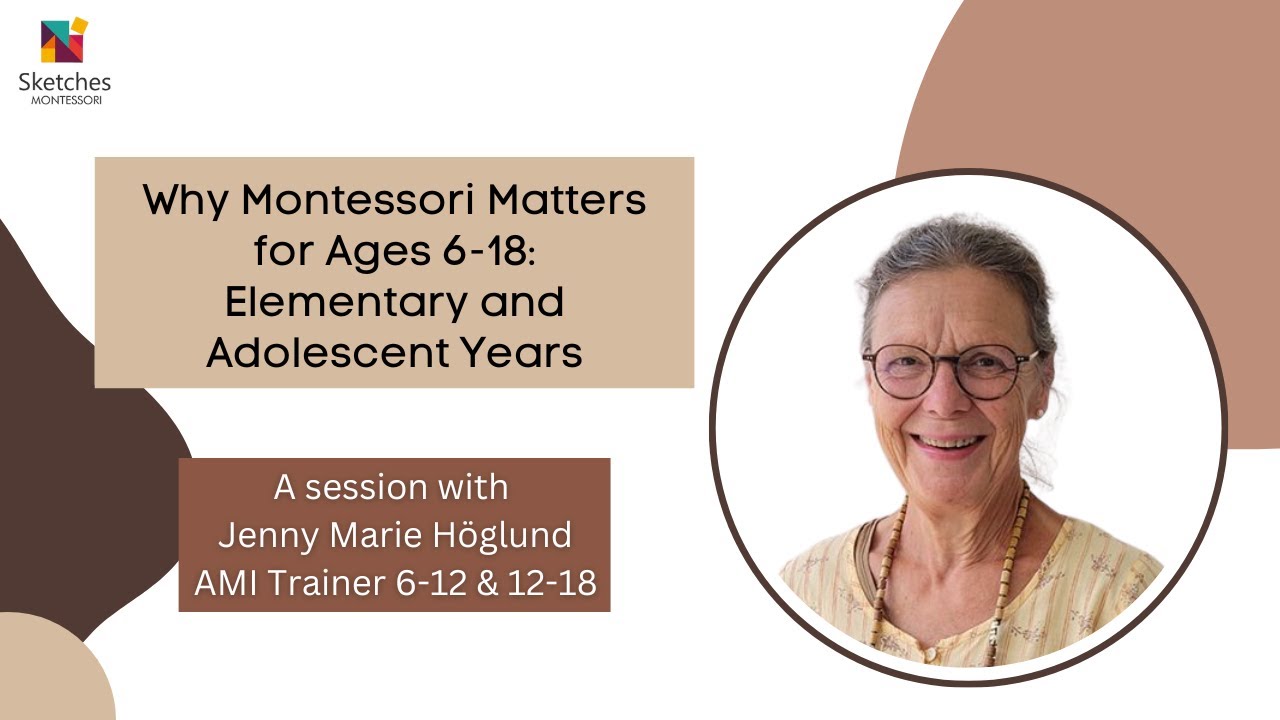 Sketches
MONTESSORI

Why Montessori Matters for Ages 6-18: Elementary and Adolescent Years

A session with
Jenny Marie Höglund
AMI Trainer 6-12 & 12-18